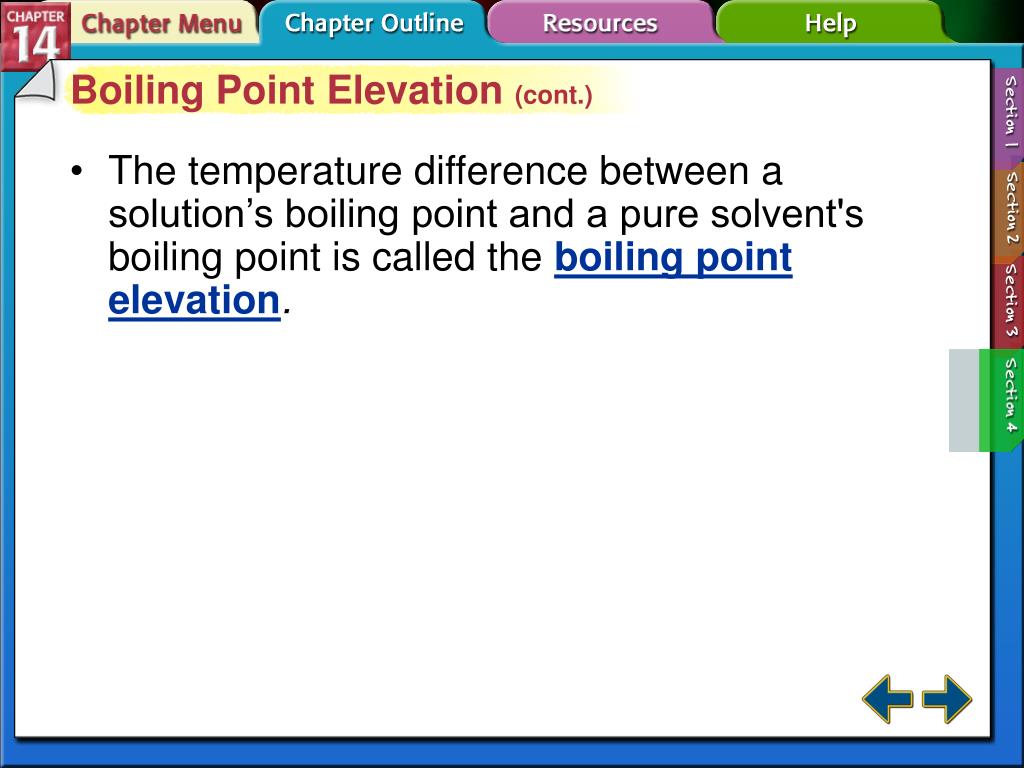 CHAPTER 14

Chapter Menu

Chapter Outline

Resources

Help

Boiling Point Elevation (cont.)

• The temperature difference between a solution’s boiling point and a pure solvent's boiling point is called the boiling point elevation.

Section 1

Section 2

Section 3

Section 4